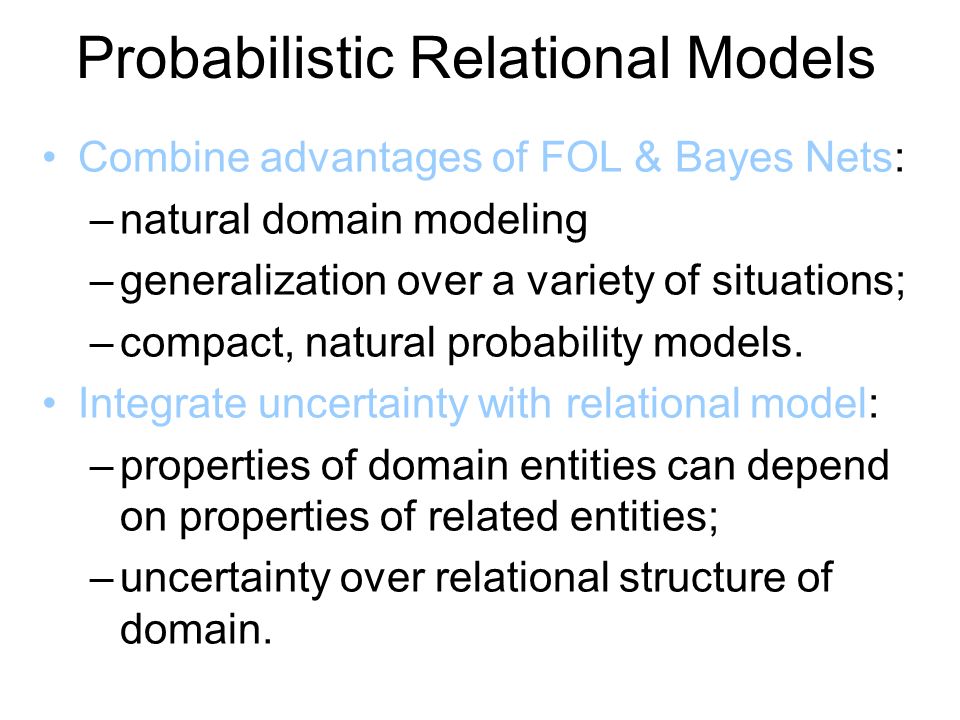 Probabilistic Relational Models

• Combine advantages of FOL & Bayes Nets:
– natural domain modeling
– generalization over a variety of situations;
– compact, natural probability models.
• Integrate uncertainty with relational model:
– properties of domain entities can depend on properties of related entities;
– uncertainty over relational structure of domain.